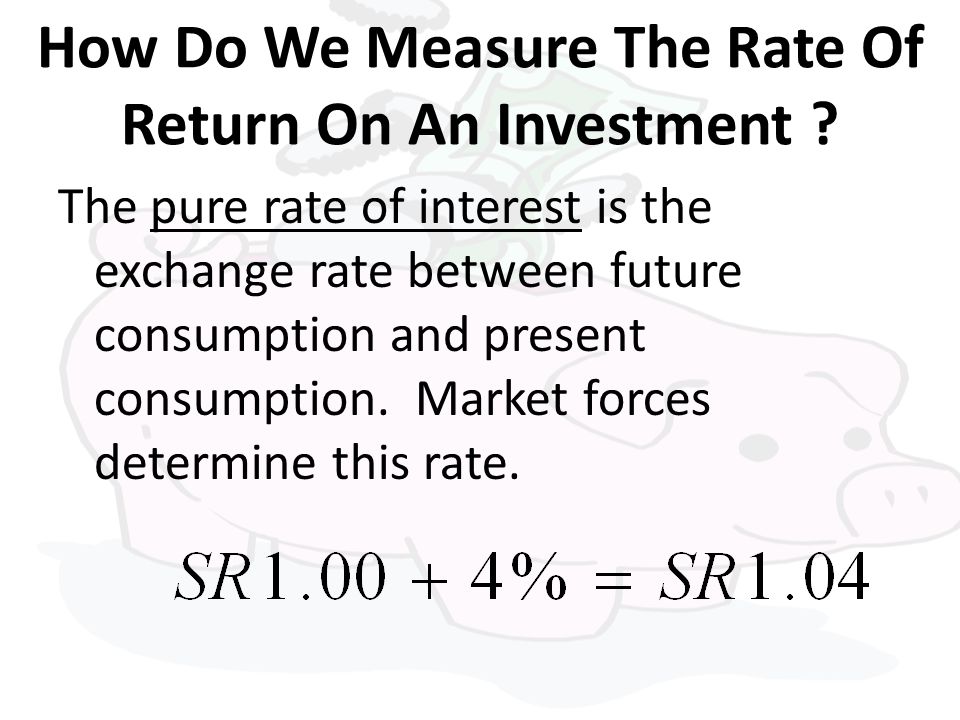 How Do We Measure The Rate Of Return On An Investment ?

The pure rate of interest is the exchange rate between future consumption and present consumption.  Market forces determine this rate.

$SR1.00 + 4\% = SR1.04$